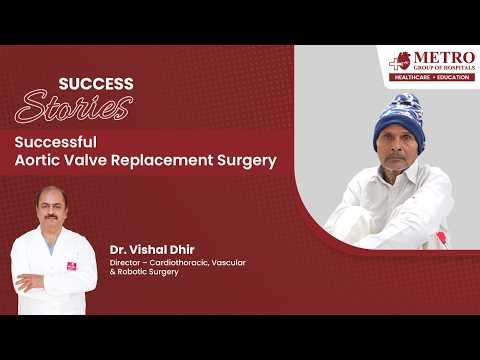 METRO
GROUP OF HOSPITALS
HEALTHCARE • EDUCATION

SUCCESS
Stories

Successful
Aortic Valve Replacement Surgery

Dr. Vishal Dhir
Director – Cardiothoracic, Vascular & Robotic Surgery